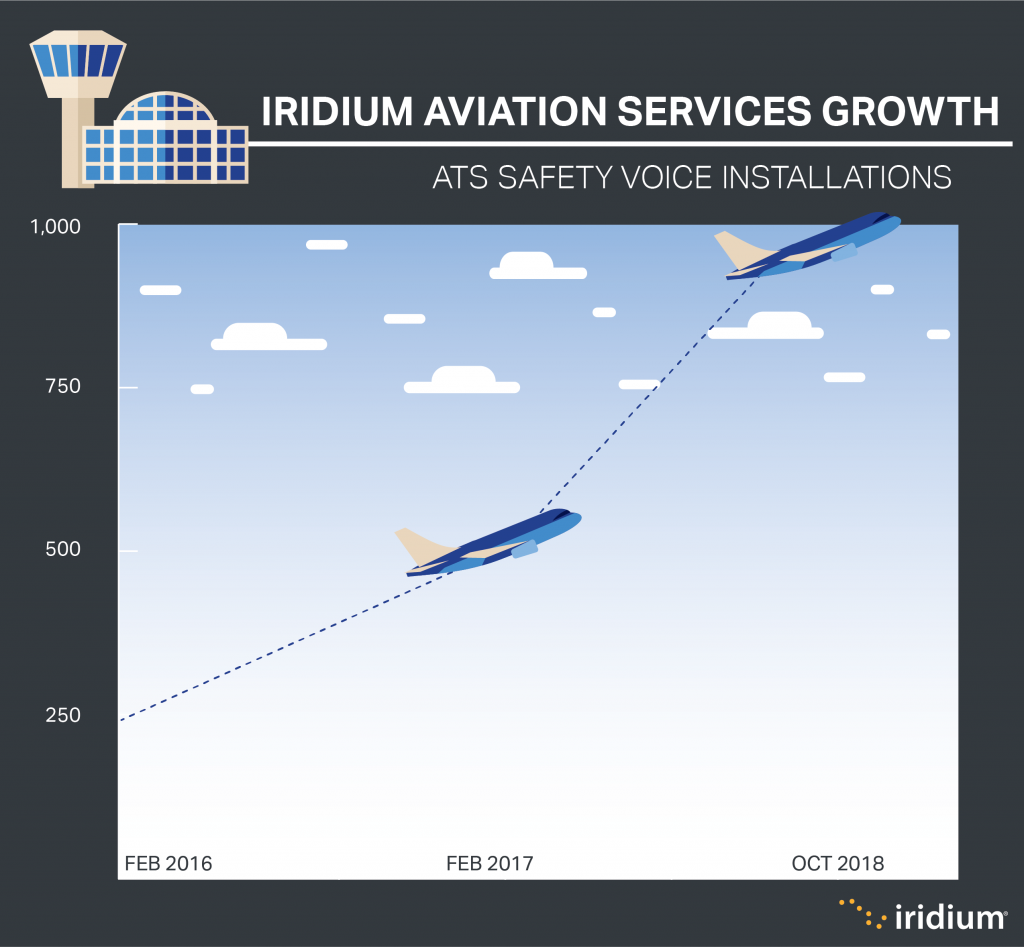 IRIDIUM AVIATION SERVICES GROWTH

ATS SAFETY VOICE INSTALLATIONS

1,000

750

500

250

FEB 2016

FEB 2017

OCT 2018

iridium®